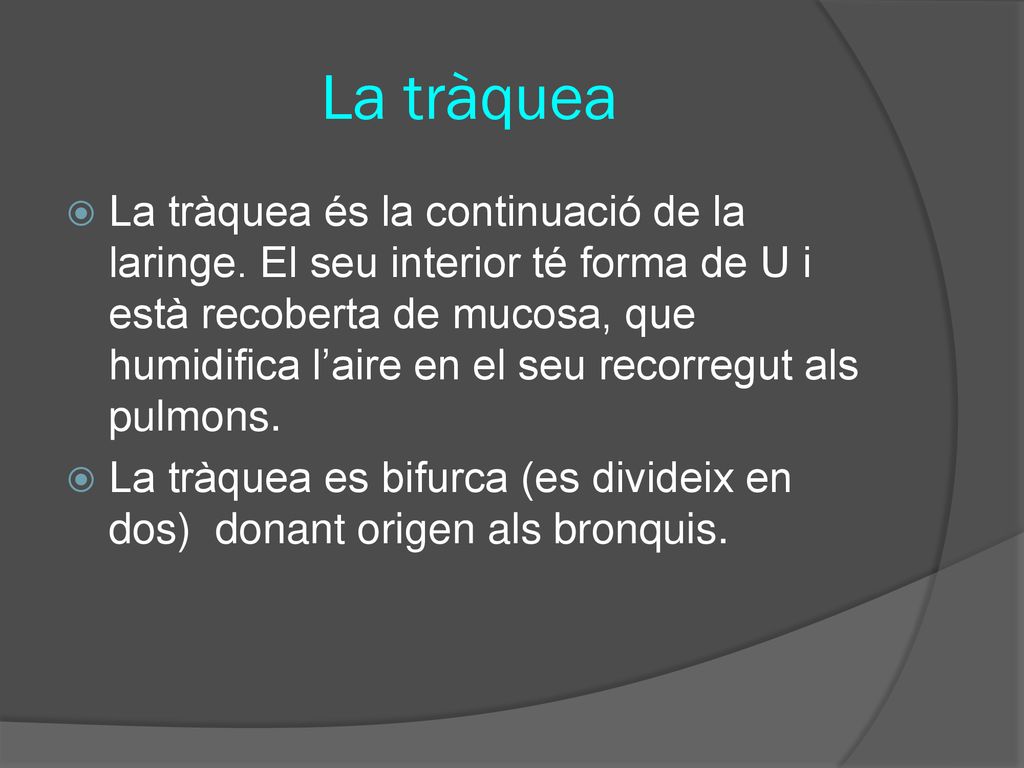 La tràquea

La tràquea és la continuació de la laringe. El seu interior té forma de U i està recoberta de mucosa, que humidifica l’aire en el seu recorregut als pulmons.

La tràquea es bifurca (es divideix en dos)  donant origen als bronquis.